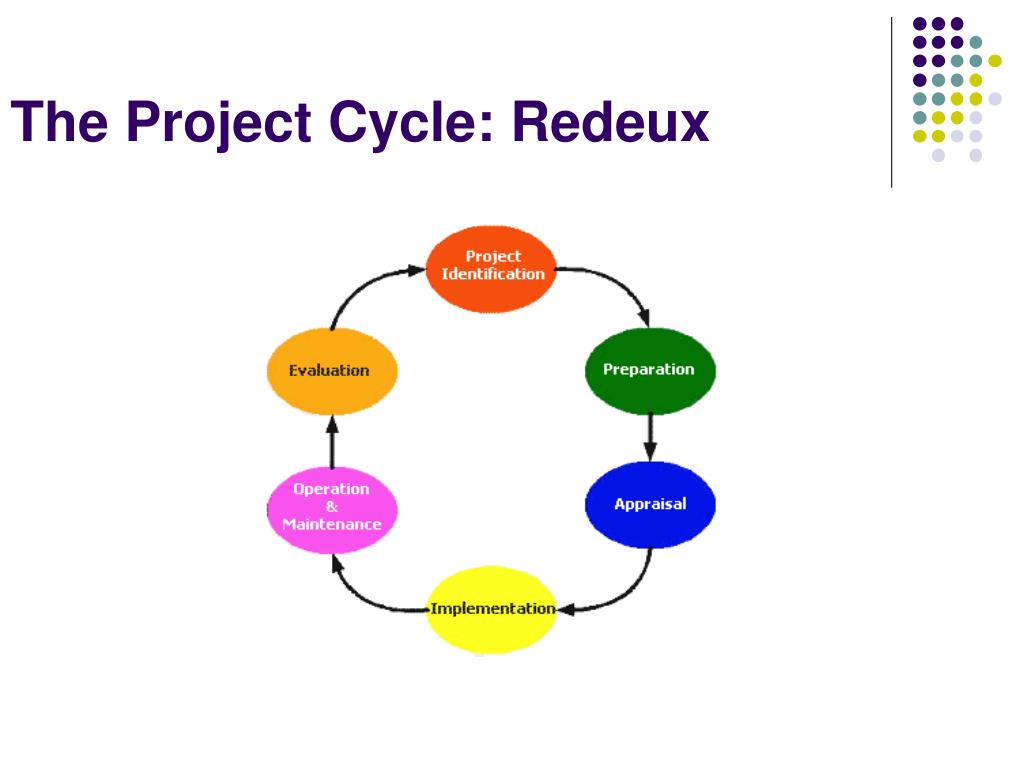 The Project Cycle: Redeux

Project Identification

Preparation

Appraisal

Implementation

Operation & Maintenance

Evaluation